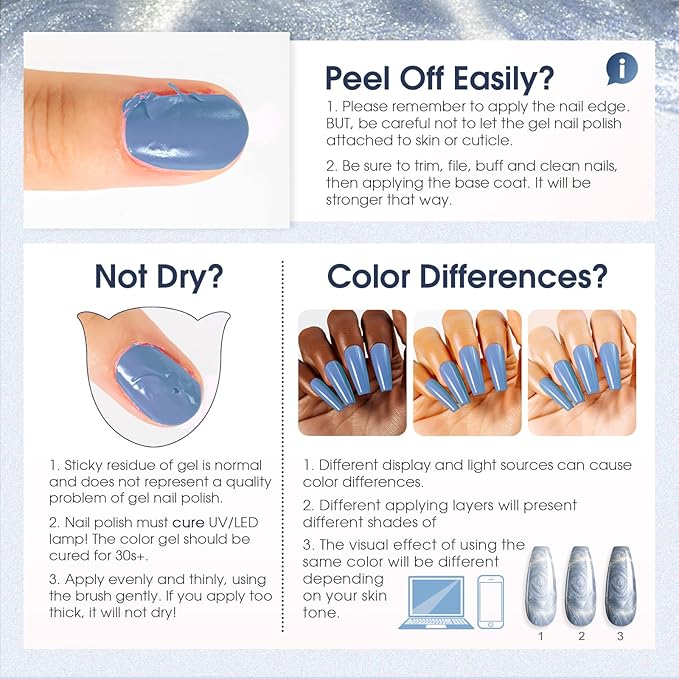 Peel Off Easily?

1. Please remember to apply the nail edge. BUT, be careful not to let the gel nail polish attached to skin or cuticle.

2. Be sure to trim, file, buff and clean nails, then applying the base coat. It will be stronger that way.

Not Dry?

1. Sticky residue of gel is normal and does not represent a quality problem of gel nail polish.

2. Nail polish must cure UV/LED lamp! The color gel should be cured for 30s+.

3. Apply evenly and thinly, using the brush gently. If you apply too thick, it will not dry!

Color Differences?

1. Different display and light sources can cause color differences.

2. Different applying layers will present different shades of

3. The visual effect of using the same color will be different depending on your skin tone.

1 2 3